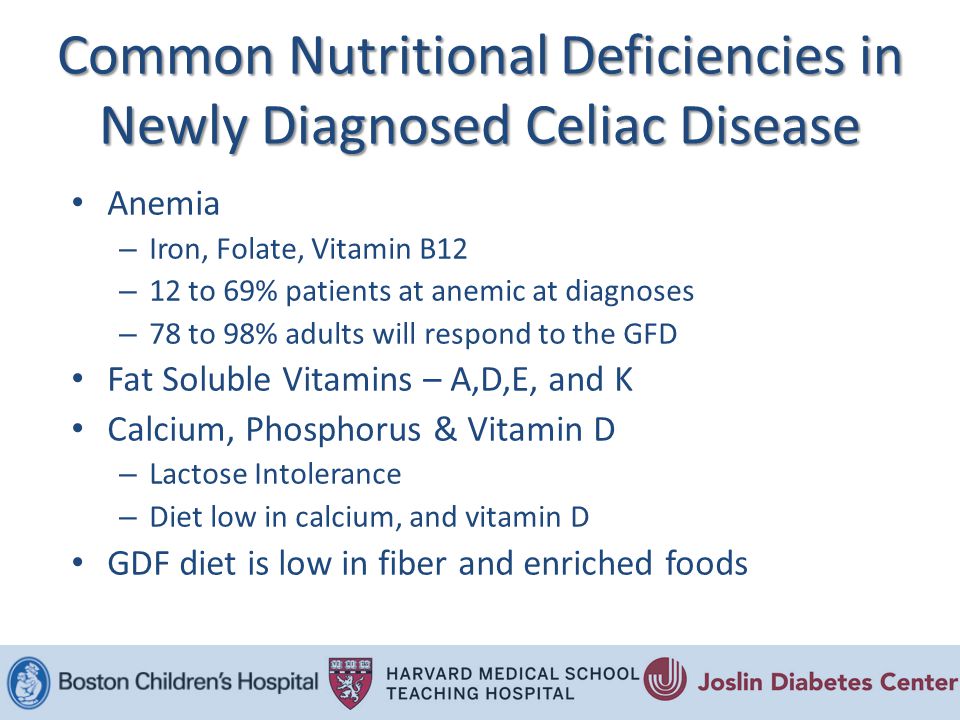 Common Nutritional Deficiencies in Newly Diagnosed Celiac Disease

• Anemia
– Iron, Folate, Vitamin B12
– 12 to 69% patients at anemic at diagnoses
– 78 to 98% adults will respond to the GFD
• Fat Soluble Vitamins – A,D,E, and K
• Calcium, Phosphorus & Vitamin D
– Lactose Intolerance
– Diet low in calcium, and vitamin D
• GDF diet is low in fiber and enriched foods

Boston Children's Hospital
HARVARD MEDICAL SCHOOL TEACHING HOSPITAL
Joslin Diabetes Center